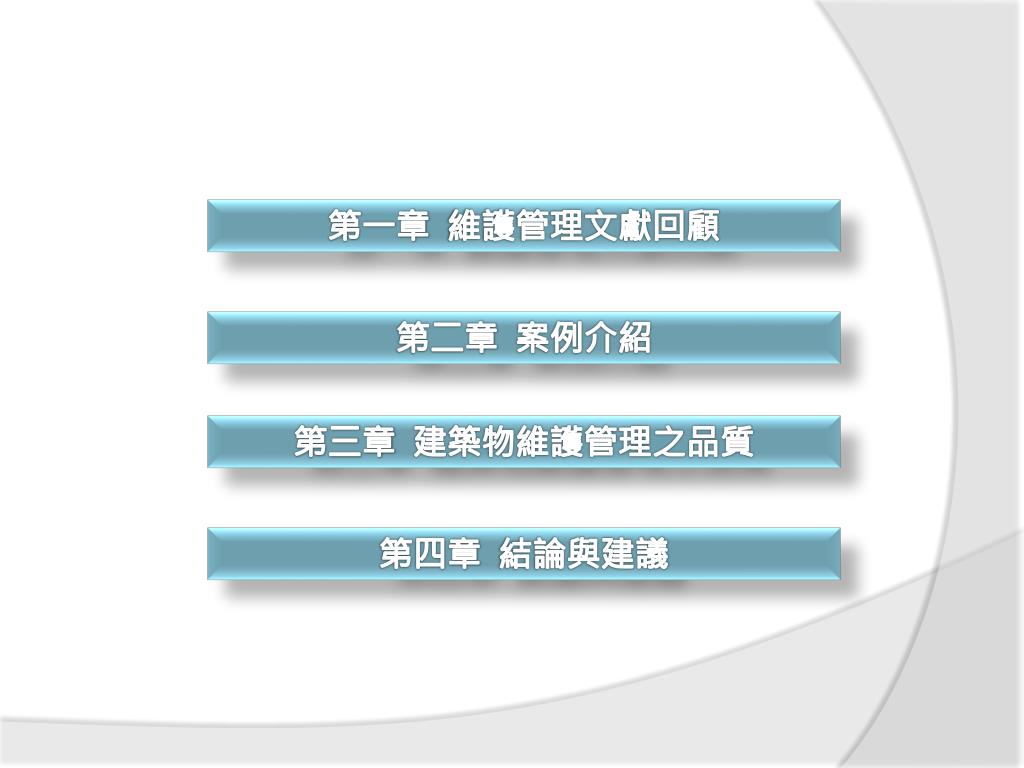 第一章 維護管理文獻回顧

第二章 案例介紹

第三章 建築物維護管理之品質

第四章 結論與建議